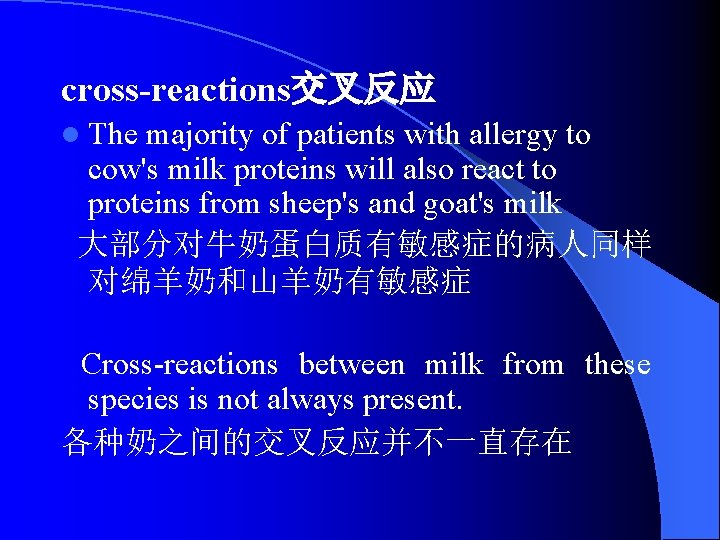 cross-reactions交叉反应

The majority of patients with allergy to cow's milk proteins will also react to proteins from sheep's and goat's milk

大部分对牛奶蛋白质有敏感症的病人同样对绵羊奶和山羊奶有敏感症

Cross-reactions between milk from these species is not always present.

各种奶之间的交叉反应并不一直存在